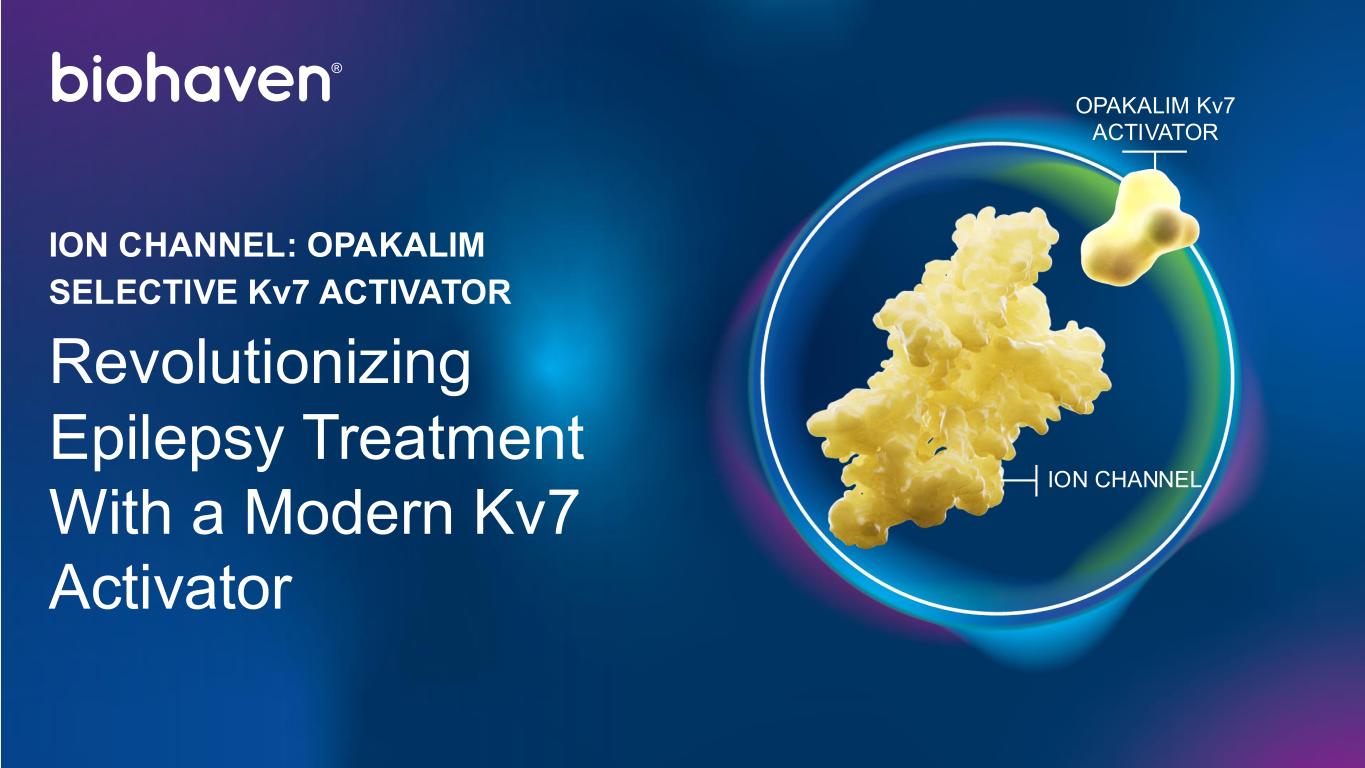 biohaven®

ION CHANNEL: OPAKALIM SELECTIVE Kv7 ACTIVATOR

Revolutionizing Epilepsy Treatment With a Modern Kv7 Activator

OPAKALIM Kv7 ACTIVATOR

ION CHANNEL